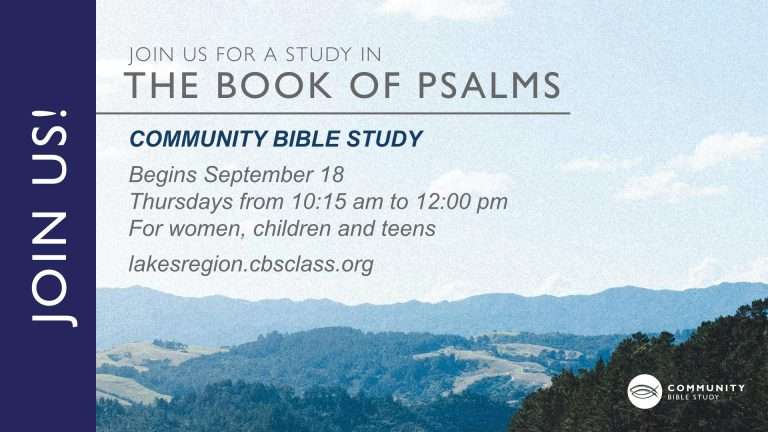 JOIN US!

JOIN US FOR A STUDY IN
THE BOOK OF PSALMS

COMMUNITY BIBLE STUDY

Begins September 18
Thursdays from 10:15 am to 12:00 pm
For women, children and teens

lakesregion.cbsclass.org

COMMUNITY
BIBLE STUDY